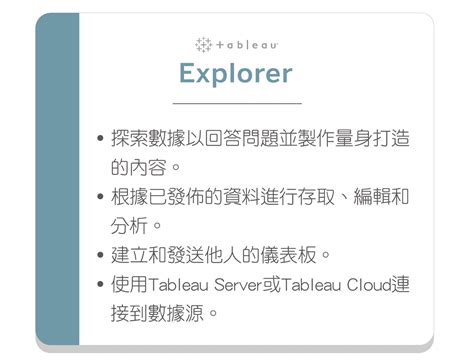 + a b l e a u

Explorer

• 探索數據以回答問題並製作量身打造的內容。
• 根據已發佈的資料進行存取、編輯和分析。
• 建立和發送他人的儀表板。
• 使用Tableau Server或Tableau Cloud連接到數據源。